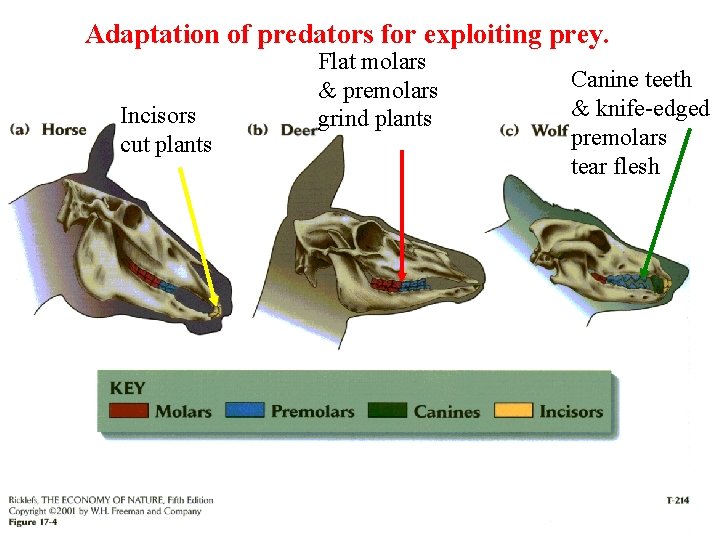 Adaptation of predators for exploiting prey.

(a) Horse

Incisors cut plants

(b) Deer

Flat molars & premolars grind plants

(c) Wolf

Canine teeth & knife-edged premolars tear flesh

KEY

Molars

Premolars

Canines

Incisors

Ricklefs, THE ECONOMY OF NATURE, Fifth Edition
Copyright ©2001 by W.H. Freeman and Company
Figure 17-4

T-214